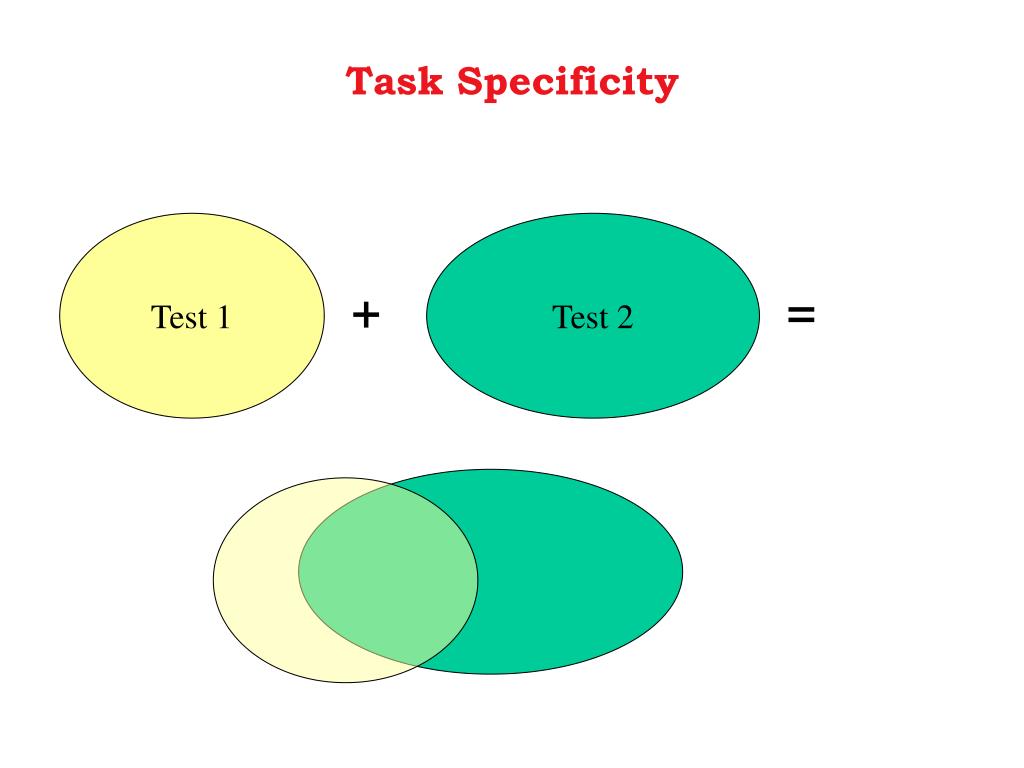 Task Specificity

Test 1 + Test 2 =